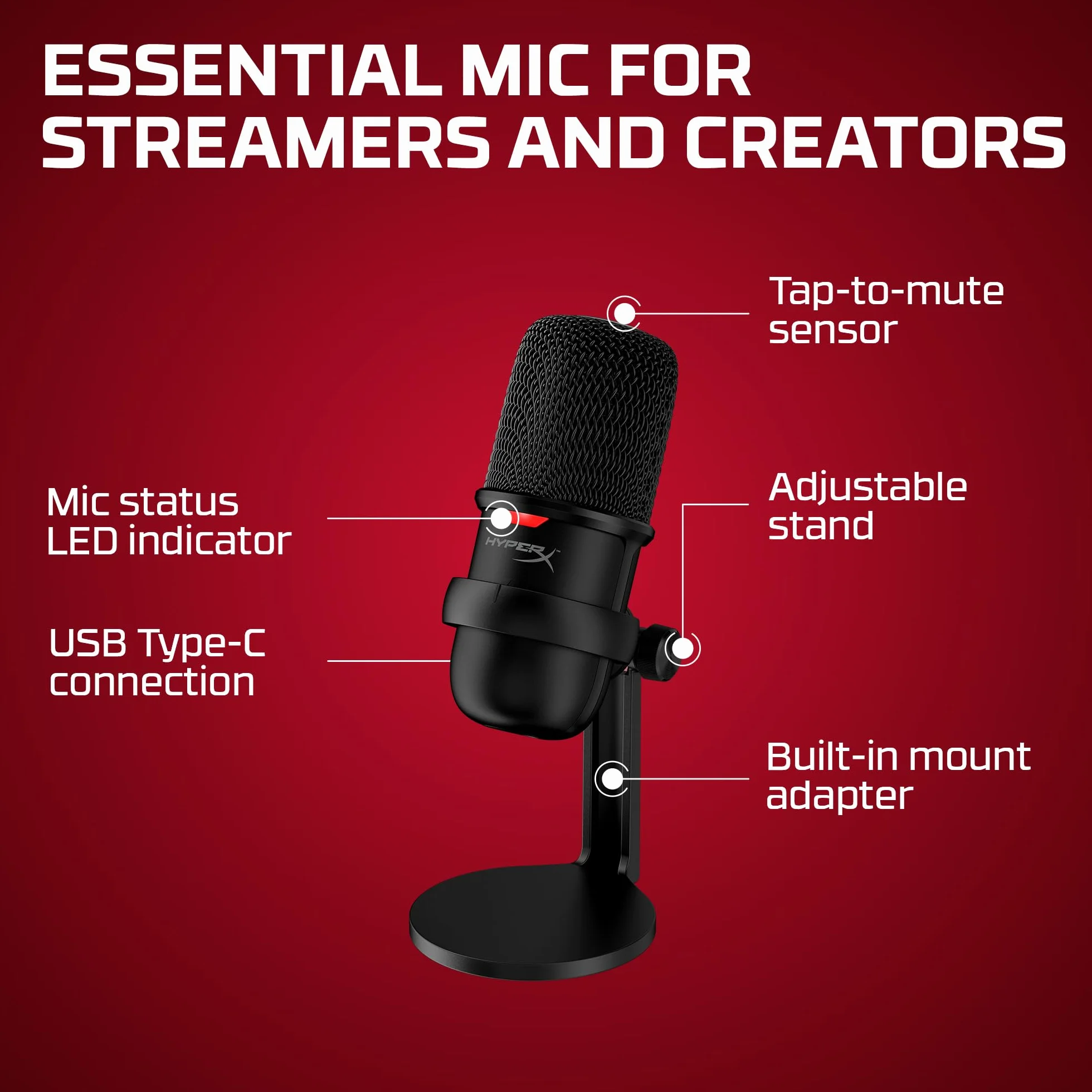 ESSENTIAL MIC FOR STREAMERS AND CREATORS

Tap-to-mute sensor

Mic status LED indicator

HYPERX

Adjustable stand

USB Type-C connection

Built-in mount adapter